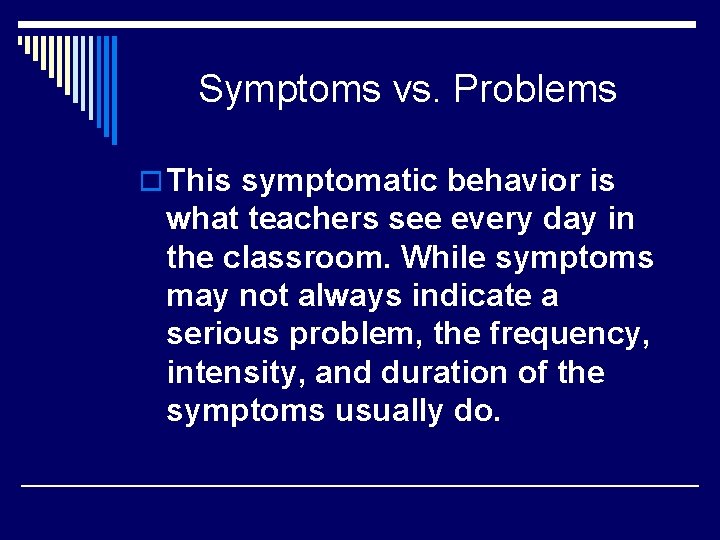 Symptoms vs. Problems

This symptomatic behavior is what teachers see every day in the classroom. While symptoms may not always indicate a serious problem, the frequency, intensity, and duration of the symptoms usually do.